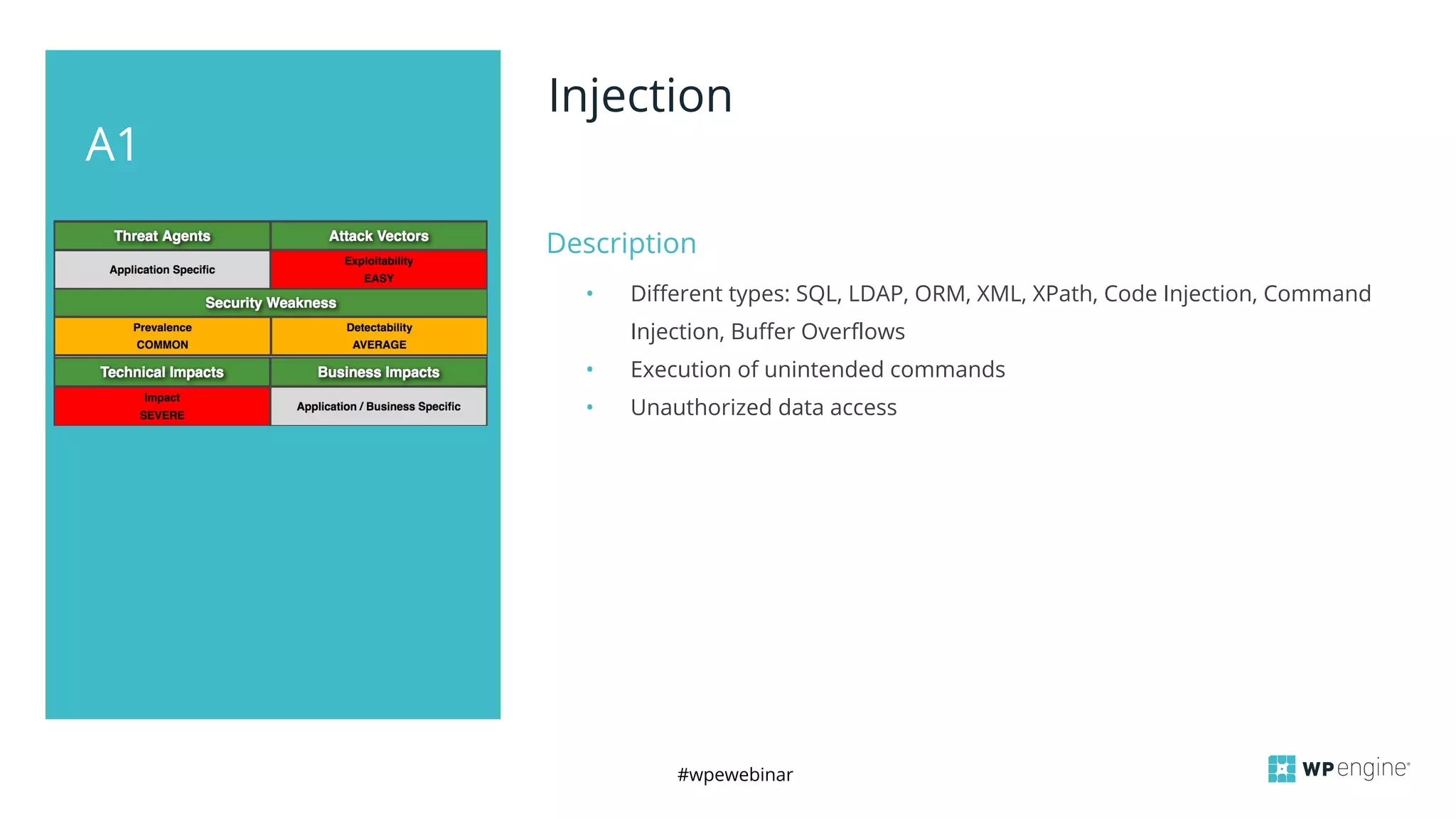 A1

| Threat Agents | Attack Vectors |
|---|---|
| Application Specific | Exploitability EASY |
| Security Weakness | |
| Prevalence COMMON | Detectability AVERAGE |
| Technical Impacts | Business Impacts |
| Impact SEVERE | Application / Business Specific |

Injection

Description

• Different types: SQL, LDAP, ORM, XML, XPath, Code Injection, Command Injection, Buffer Overflows
• Execution of unintended commands
• Unauthorized data access

#wpewebinar

WP engine